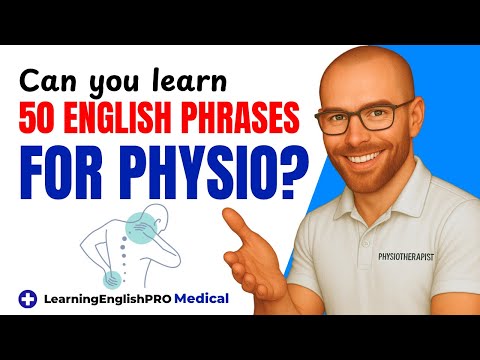 Can you learn
50 ENGLISH PHRASES
FOR PHYSIO?

PHYSIOTHERAPIST

LearningEnglishPRO Medical